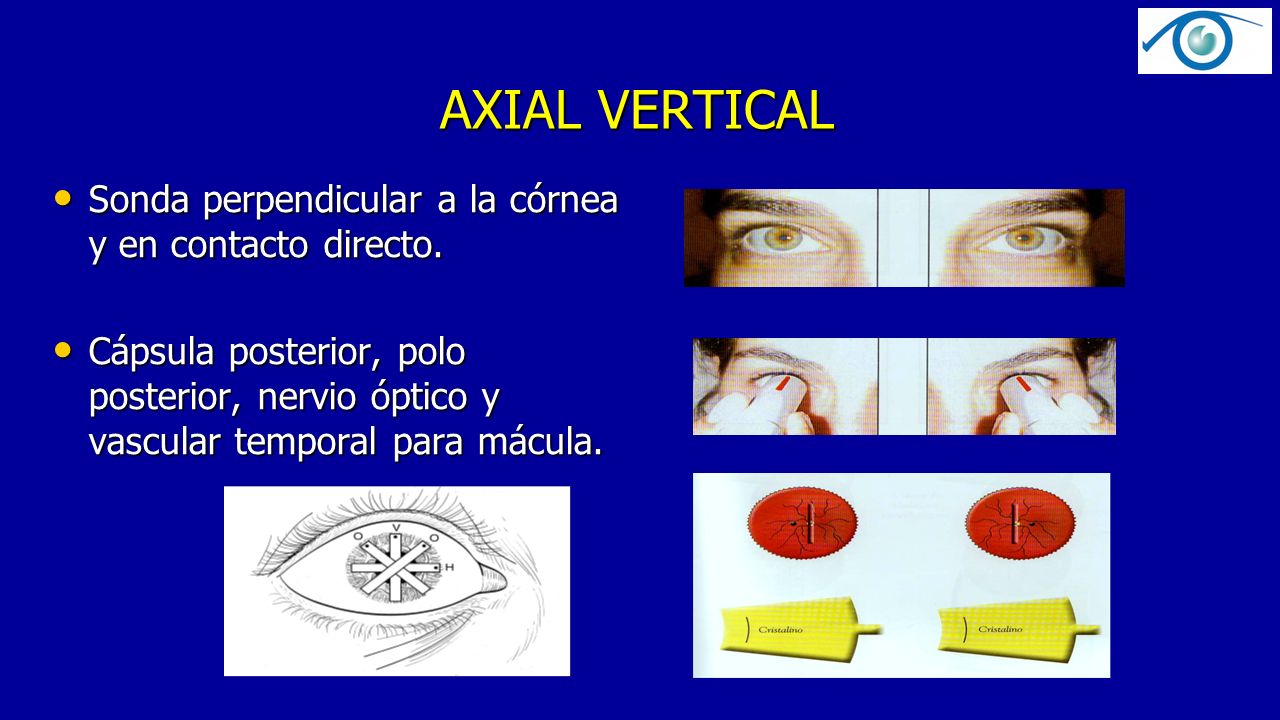 AXIAL VERTICAL

• Sonda perpendicular a la córnea y en contacto directo.

• Cápsula posterior, polo posterior, nervio óptico y vascular temporal para mácula.

O V O
H

Cristalino
Cristalino